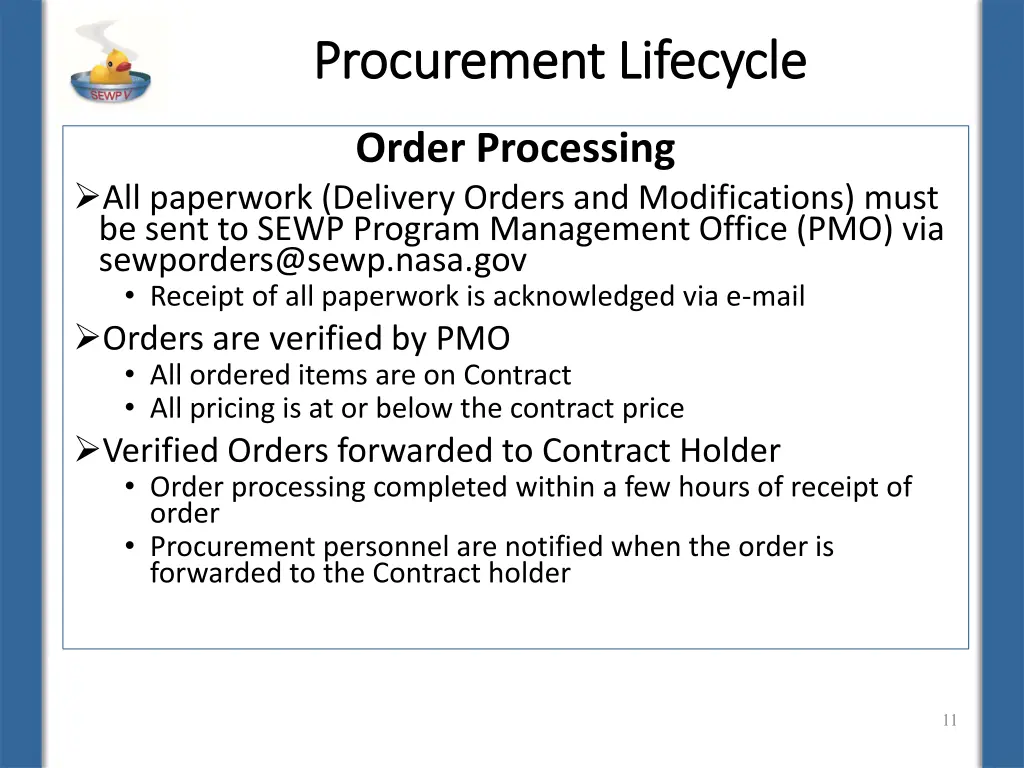 SEWP V

Procurement Lifecycle

Order Processing

➢All paperwork (Delivery Orders and Modifications) must be sent to SEWP Program Management Office (PMO) via sewporders@sewp.nasa.gov

• Receipt of all paperwork is acknowledged via e-mail

➢Orders are verified by PMO

• All ordered items are on Contract
• All pricing is at or below the contract price

➢Verified Orders forwarded to Contract Holder

• Order processing completed within a few hours of receipt of order
• Procurement personnel are notified when the order is forwarded to the Contract holder

11